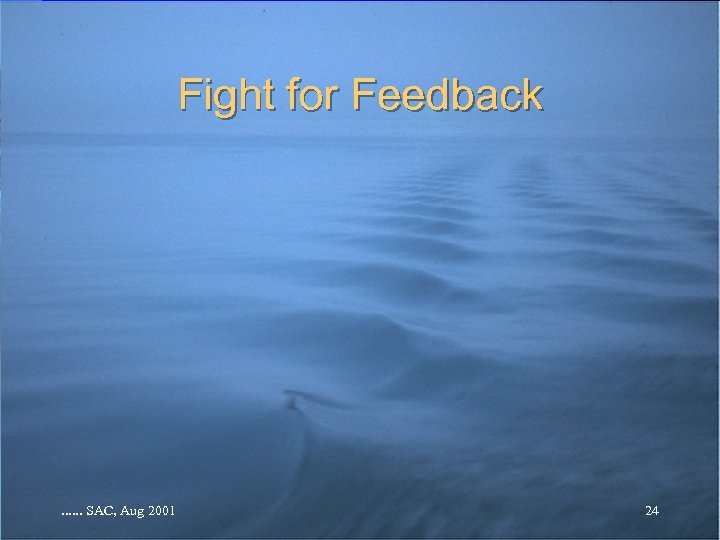 Fight for Feedback

...... SAC, Aug 2001

24